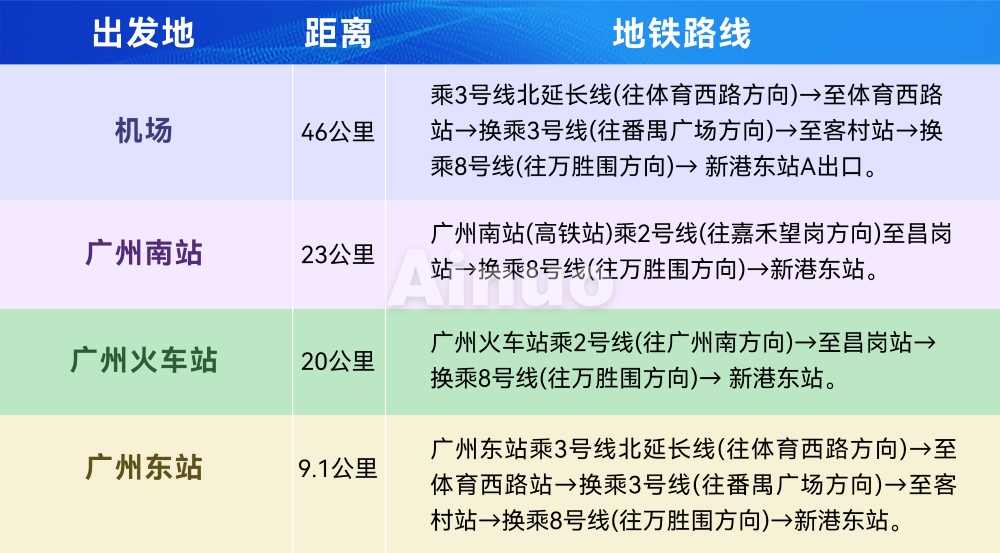 | 出发地 | 距离 | 地铁路线 |
|---|---|---|
| 机场 | 46公里 | 乘3号线北延长线(往体育西路方向)→至体育西路站→换乘3号线(往番禺广场方向)→至客村站→换乘8号线(往万胜围方向)→ 新港东站A出口。 |
| 广州南站 | 23公里 | 广州南站(高铁站)乘2号线(往嘉禾望岗方向)至昌岗站→换乘8号线(往万胜围方向)→新港东站。 |
| 广州火车站 | 20公里 | 广州火车站乘2号线(往广州南方向)→至昌岗站→换乘8号线(往万胜围方向)→ 新港东站。 |
| 广州东站 | 9.1公里 | 广州东站乘3号线北延长线(往体育西路方向)→至体育西路站→换乘3号线(往番禺广场方向)→至客村站→换乘8号线(往万胜围方向)→新港东站。 |

Ainuo